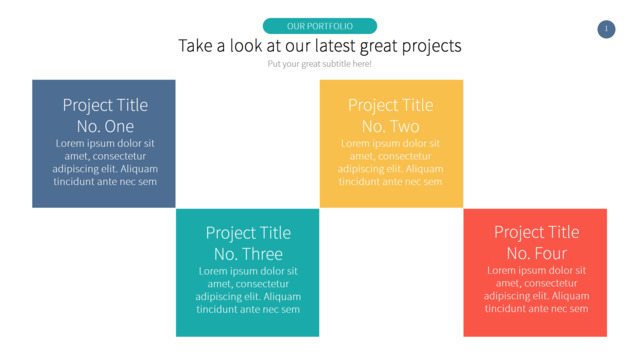 OUR PORTFOLIO

1

Take a look at our latest great projects

Put your great subtitle here!

Project Title No. One

Lorem ipsum dolor sit amet, consectetur adipiscing elit. Aliquam tincidunt ante nec sem

Project Title No. Two

Lorem ipsum dolor sit amet, consectetur adipiscing elit. Aliquam tincidunt ante nec sem

Project Title No. Three

Lorem ipsum dolor sit amet, consectetur adipiscing elit. Aliquam tincidunt ante nec sem

Project Title No. Four

Lorem ipsum dolor sit amet, consectetur adipiscing elit. Aliquam tincidunt ante nec sem